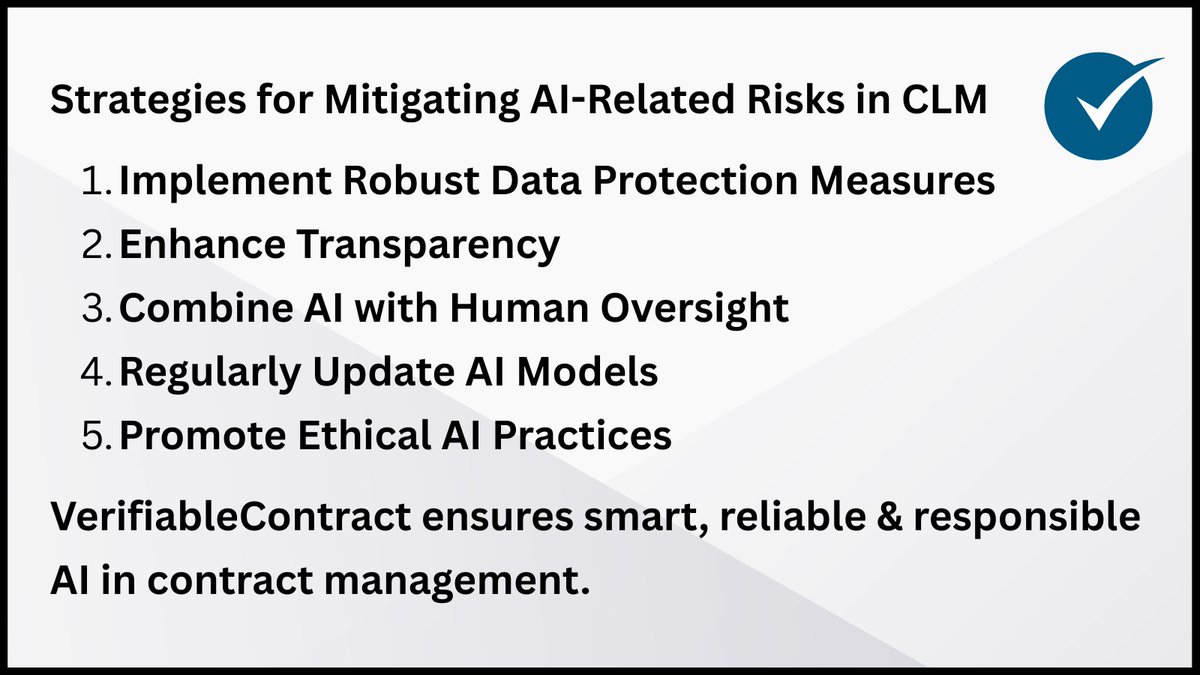 Strategies for Mitigating AI-Related Risks in CLM

1. Implement Robust Data Protection Measures
2. Enhance Transparency
3. Combine AI with Human Oversight
4. Regularly Update AI Models
5. Promote Ethical AI Practices

VerifiableContract ensures smart, reliable & responsible AI in contract management.